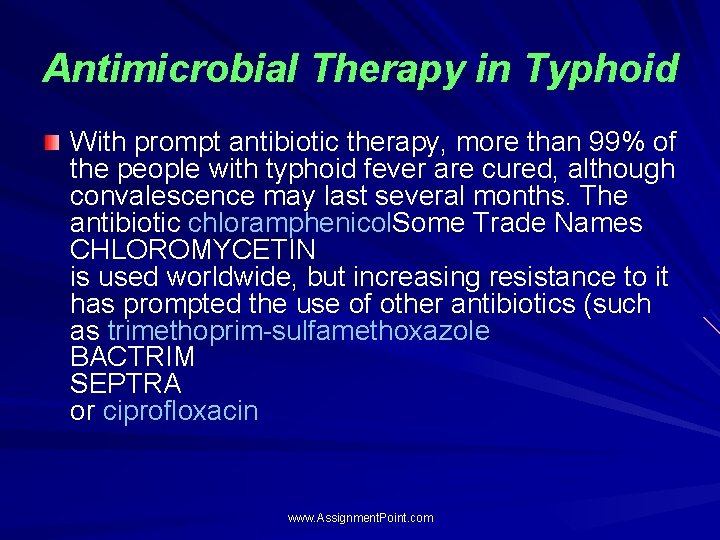 Antimicrobial Therapy in Typhoid

With prompt antibiotic therapy, more than 99% of the people with typhoid fever are cured, although convalescence may last several months. The antibiotic chloramphenicolSome Trade Names CHLOROMYCETIN
is used worldwide, but increasing resistance to it has prompted the use of other antibiotics (such as trimethoprim-sulfamethoxazole
BACTRIM
SEPTRA
or ciprofloxacin

www.AssignmentPoint.com